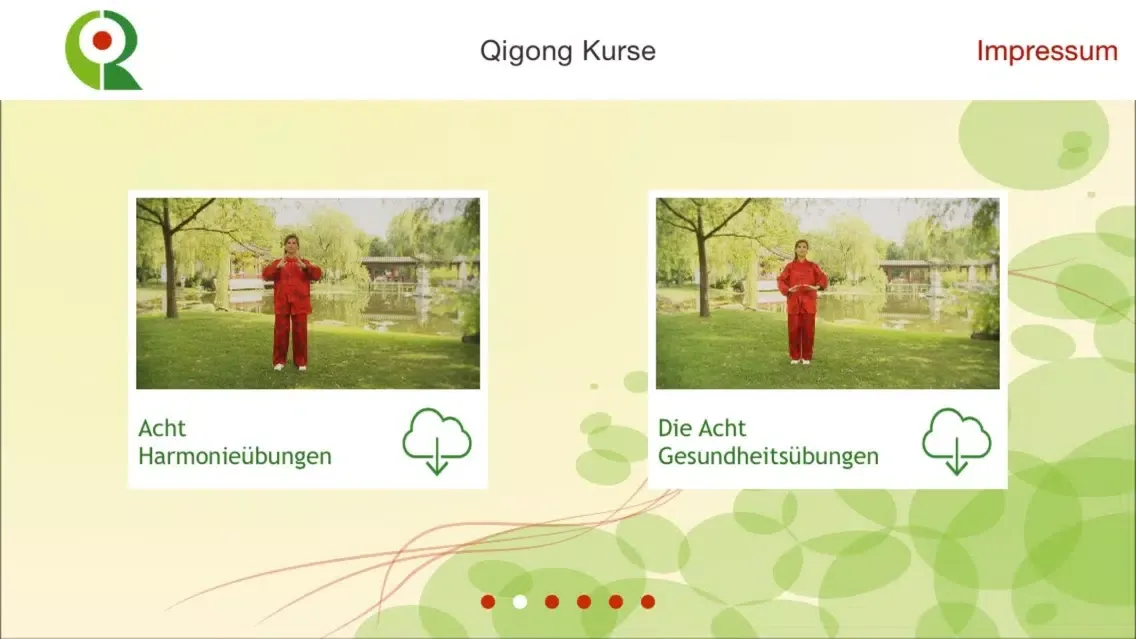 Qigong Kurse

Impressum

Acht Harmonieübungen

Die Acht Gesundheitsübungen